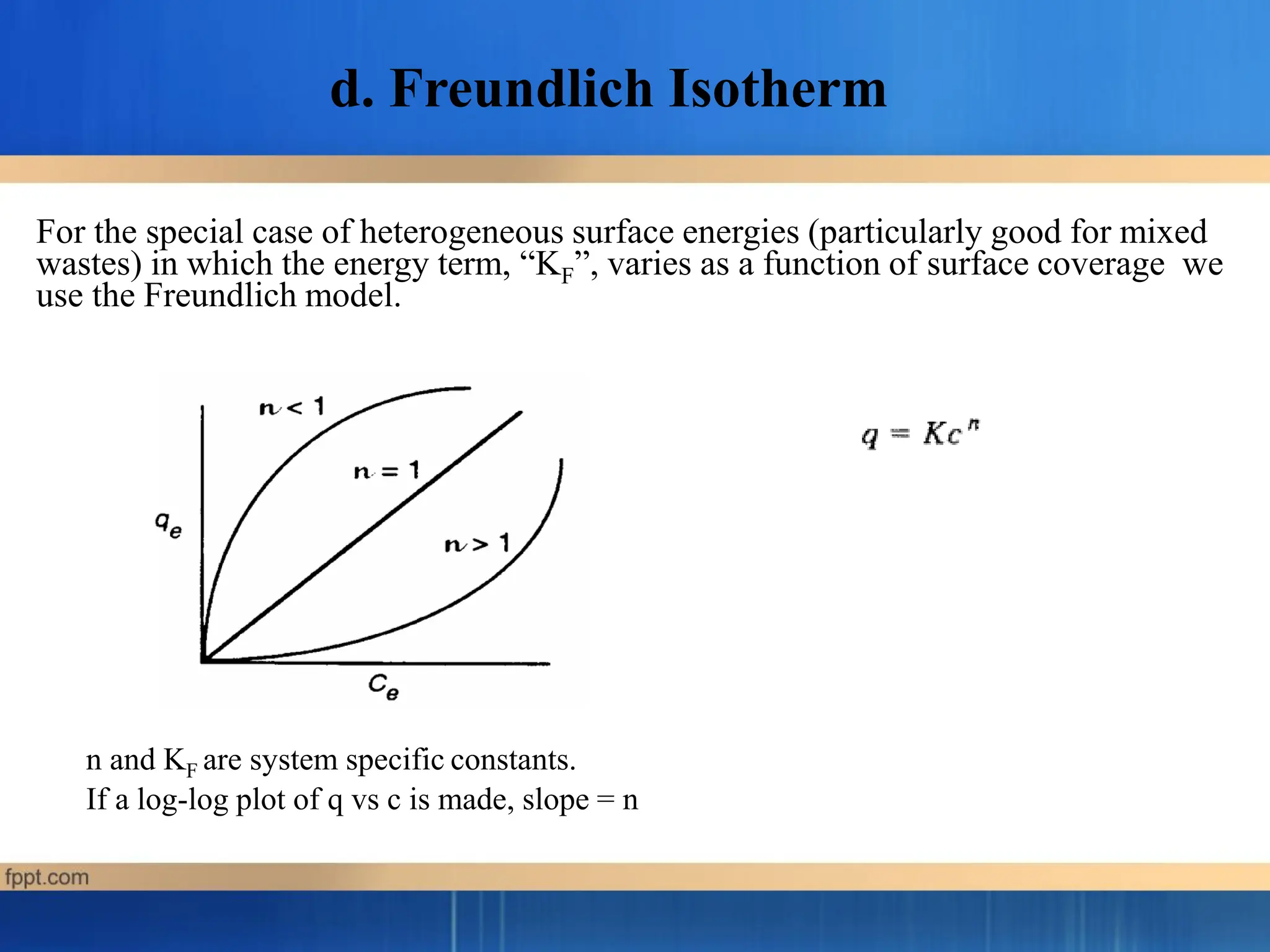 d. Freundlich Isotherm

For the special case of heterogeneous surface energies (particularly good for mixed wastes) in which the energy term, “$K_F$”, varies as a function of surface coverage we use the Freundlich model.

$n < 1$

$n = 1$

$n > 1$

$q_e$

$C_e$

$q = Kc^n$

n and $K_F$ are system specific constants.
If a log-log plot of q vs c is made, slope = n

fppt.com